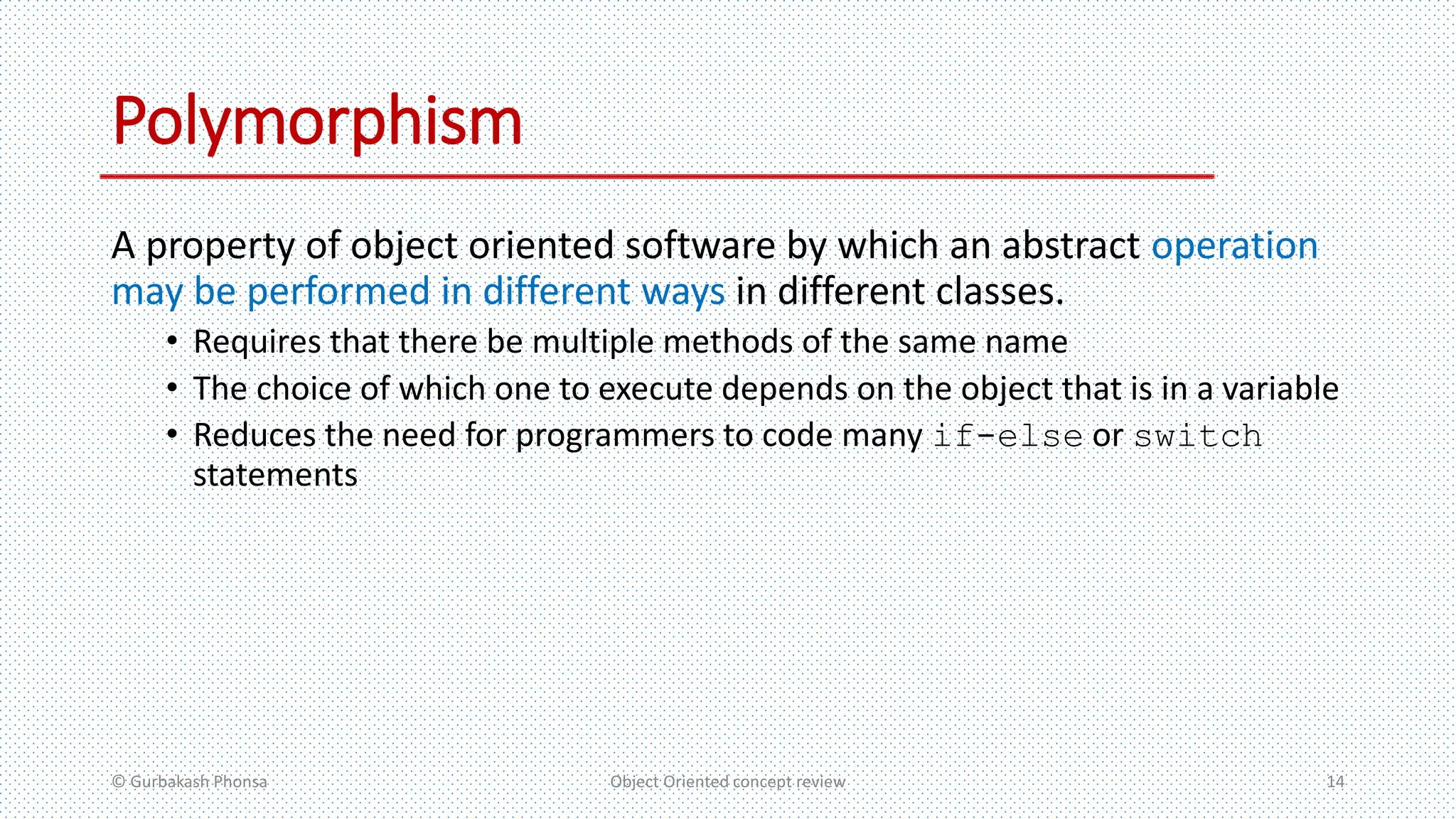 Polymorphism

A property of object oriented software by which an abstract operation may be performed in different ways in different classes.

• Requires that there be multiple methods of the same name
• The choice of which one to execute depends on the object that is in a variable
• Reduces the need for programmers to code many if-else or switch statements

© Gurbakash Phonsa

Object Oriented concept review

14